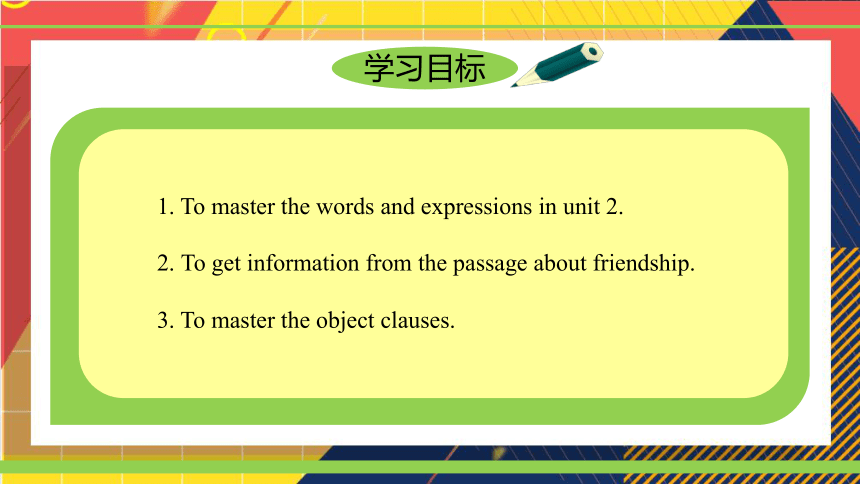 学习目标

1. To master the words and expressions in unit 2.

2. To get information from the passage about friendship.

3. To master the object clauses.